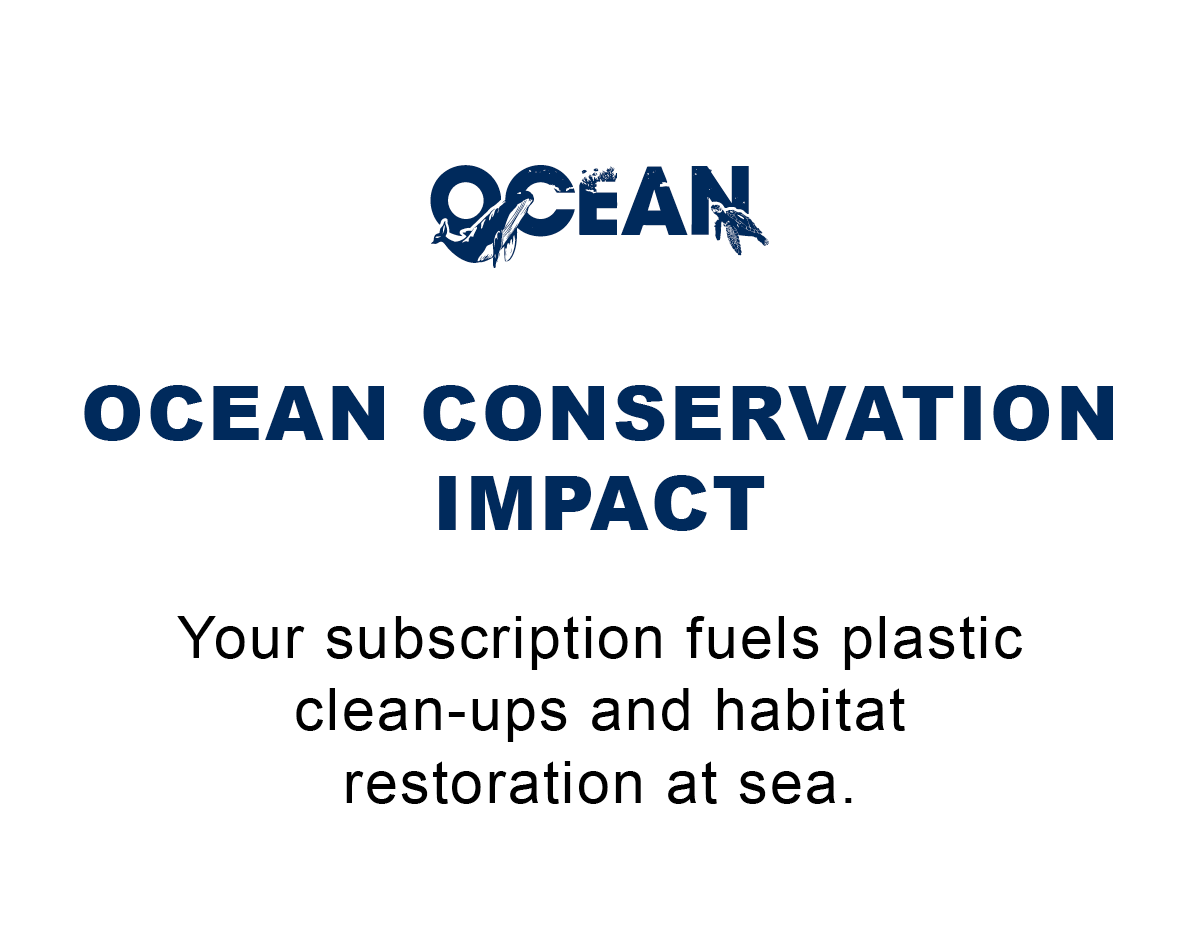 OCEAN

OCEAN CONSERVATION IMPACT

Your subscription fuels plastic clean-ups and habitat restoration at sea.